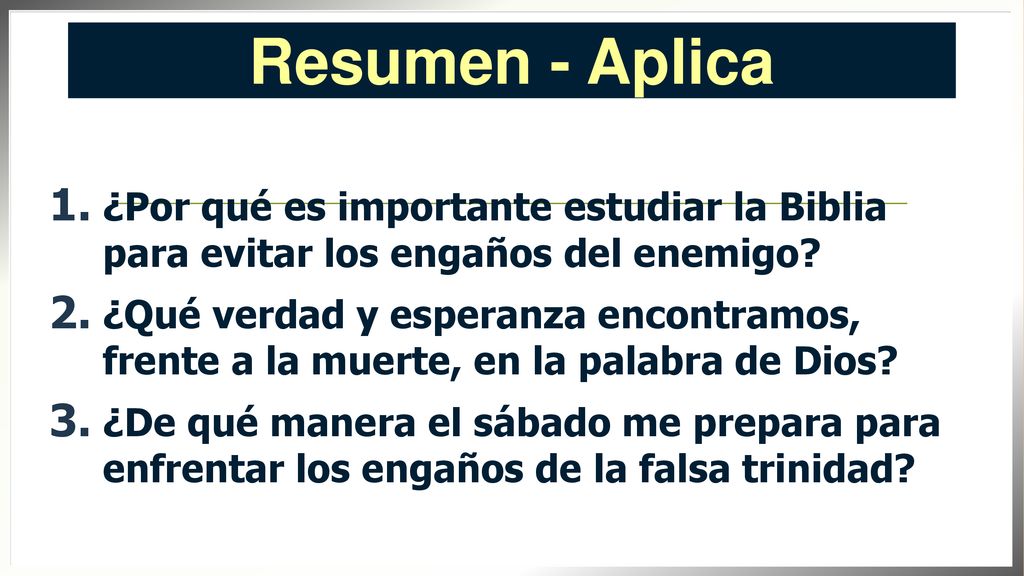 Resumen - Aplica

1. ¿Por qué es importante estudiar la Biblia para evitar los engaños del enemigo?

2. ¿Qué verdad y esperanza encontramos, frente a la muerte, en la palabra de Dios?

3. ¿De qué manera el sábado me prepara para enfrentar los engaños de la falsa trinidad?